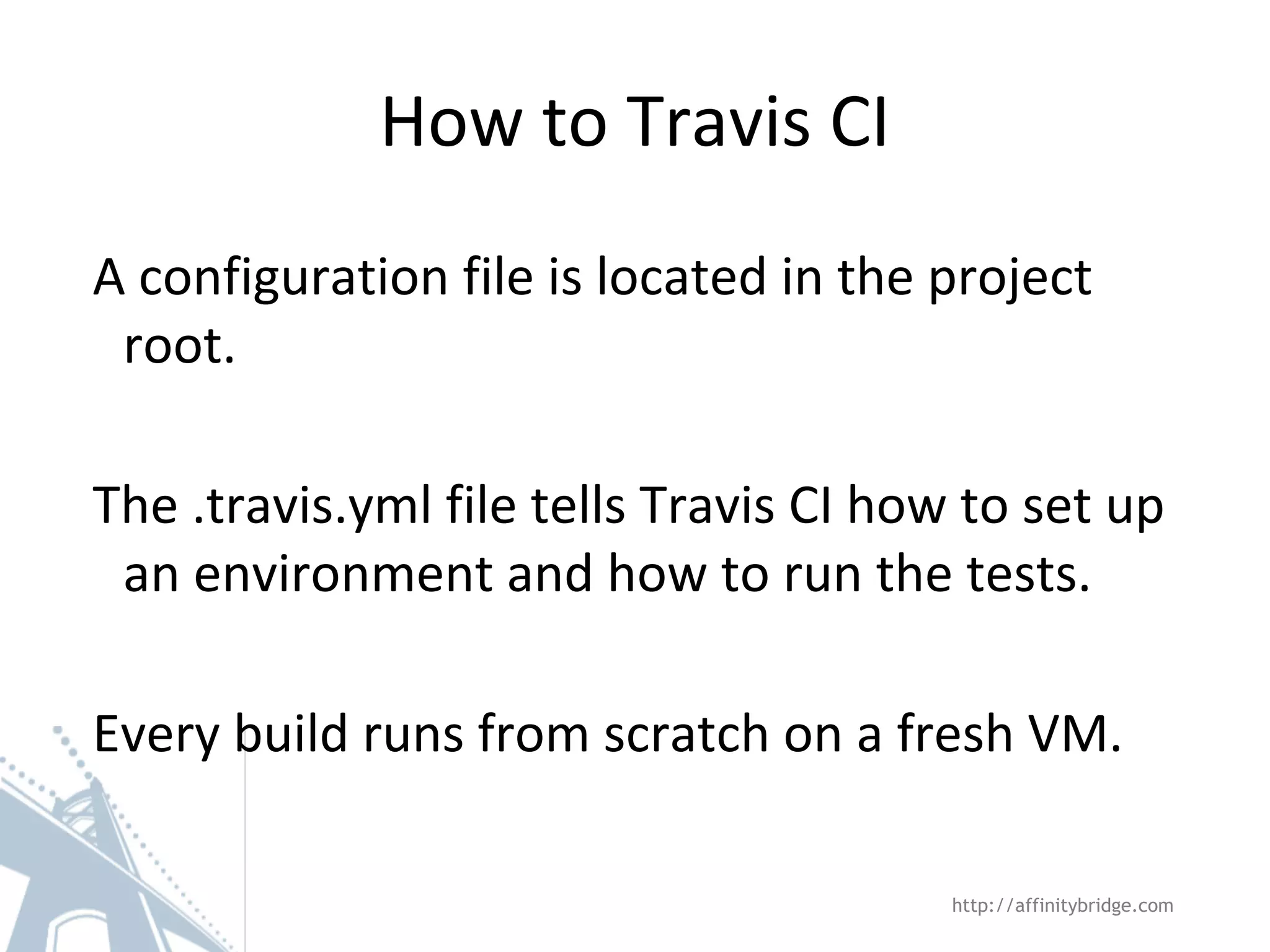 How to Travis CI

A configuration file is located in the project root.

The .travis.yml file tells Travis CI how to set up an environment and how to run the tests.

Every build runs from scratch on a fresh VM.

http://affinitybridge.com